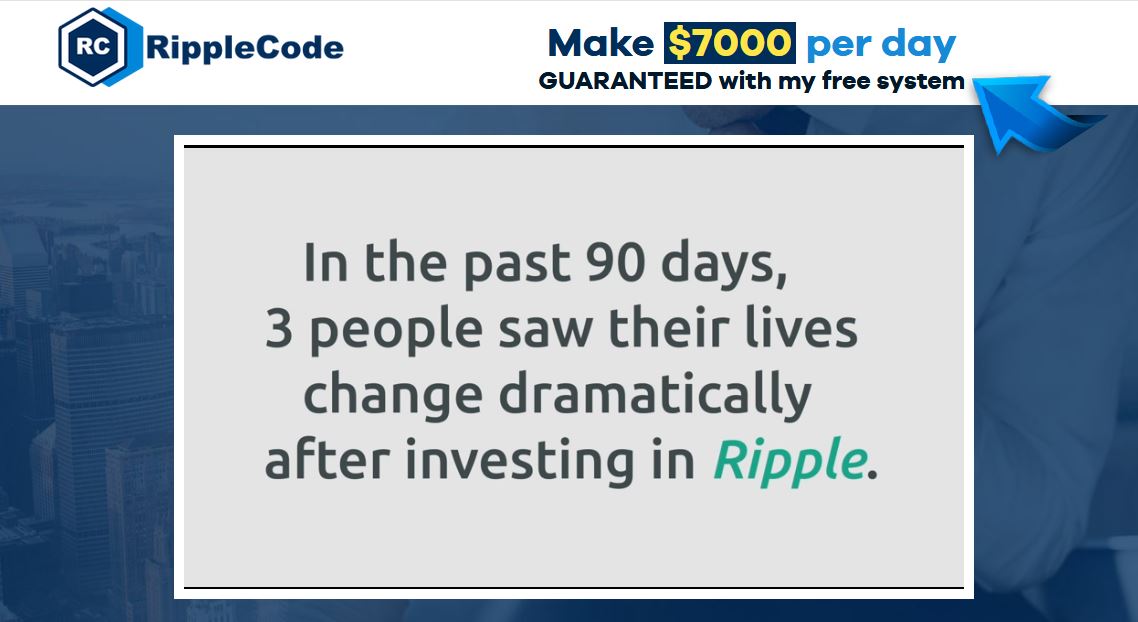 RC RippleCode

Make $7000 per day
GUARANTEED with my free system

In the past 90 days,
3 people saw their lives
change dramatically
after investing in Ripple.